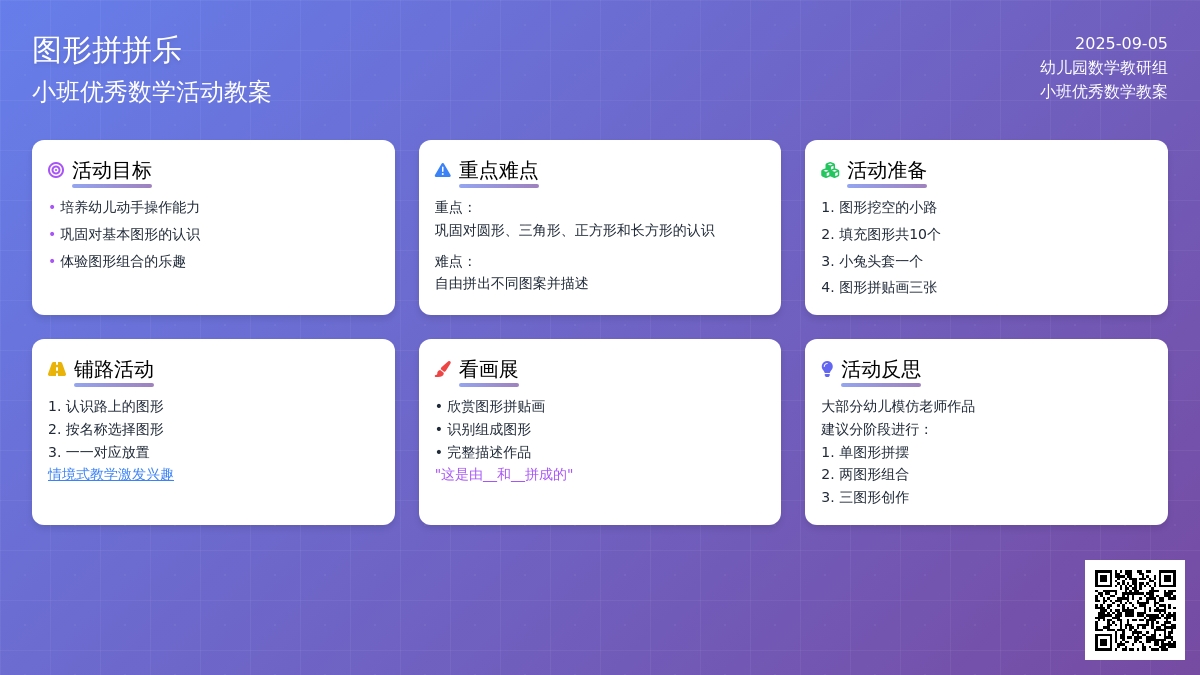 图形拼拼乐
小班优秀数学活动教案

2025-09-05
幼儿园数学教研组
小班优秀数学教案

活动目标
• 培养幼儿动手操作能力
• 巩固对基本图形的认识
• 体验图形组合的乐趣

重点难点
重点：
巩固对圆形、三角形、正方形和长方形的认识

难点：
自由拼出不同图案并描述

活动准备
1. 图形挖空的小路
2. 填充图形共10个
3. 小兔头套一个
4. 图形拼贴画三张

铺路活动
1. 认识路上的图形
2. 按名称选择图形
3. 一一对应放置
情境式教学激发兴趣

看画展
• 欣赏图形拼贴画
• 识别组成图形
• 完整描述作品
"这是由__和__拼成的"

活动反思
大部分幼儿模仿老师作品
建议分阶段进行：
1. 单图形拼摆
2. 两图形组合
3. 三图形创作